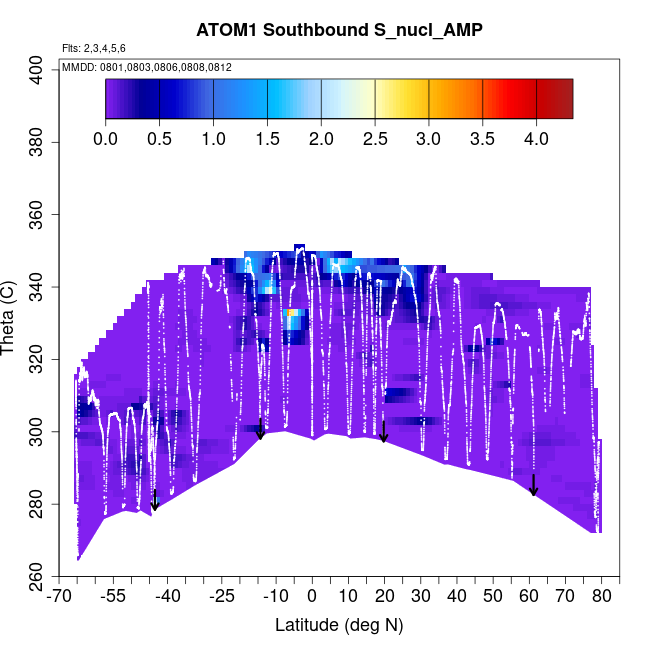 ATOM1 Southbound S_nucl_AMP

Flts: 2,3,4,5,6

MMDD: 0801,0803,0806,0808,0812

0.0 0.5 1.0 1.5 2.0 2.5 3.0 3.5 4.0

Theta (C)

400
380
360
340
320
300
280
260

-70 -55 -40 -25 -10 0 10 20 30 40 50 60 70 80

Latitude (deg N)